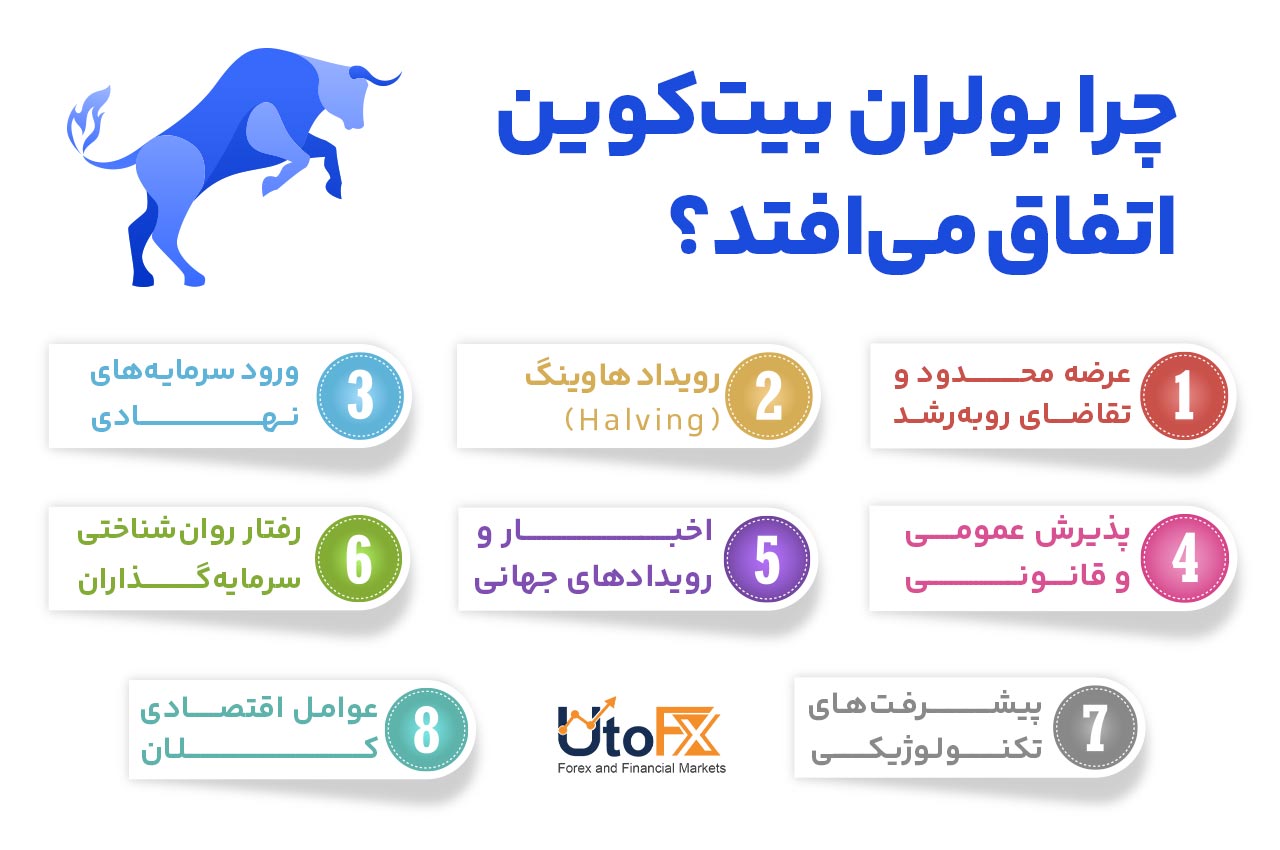 چرا بولران بیت‌کوین اتفاق می‌افتد؟

1
عرضه محدود و تقاضای روبه‌رشد

2
رویداد هاوینگ (Halving)

3
ورود سرمایه‌های نهادی

4
پذیرش عمومی و قانونی

5
اخبار و رویدادهای جهانی

6
رفتار روان‌شناختی سرمایه‌گذاران

7
پیشرفت‌های تکنولوژیکی

UtoFX
Forex and Financial Markets

8
عوامل اقتصادی کلان